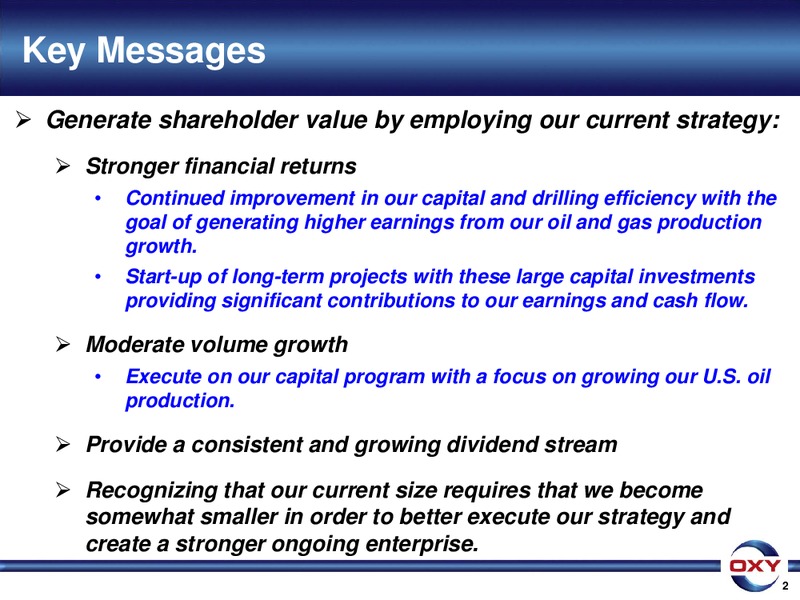 Key Messages

➢ Generate shareholder value by employing our current strategy:

➢ Stronger financial returns

• Continued improvement in our capital and drilling efficiency with the goal of generating higher earnings from our oil and gas production growth.

• Start-up of long-term projects with these large capital investments providing significant contributions to our earnings and cash flow.

➢ Moderate volume growth

• Execute on our capital program with a focus on growing our U.S. oil production.

➢ Provide a consistent and growing dividend stream

➢ Recognizing that our current size requires that we become somewhat smaller in order to better execute our strategy and create a stronger ongoing enterprise.

OXY

2